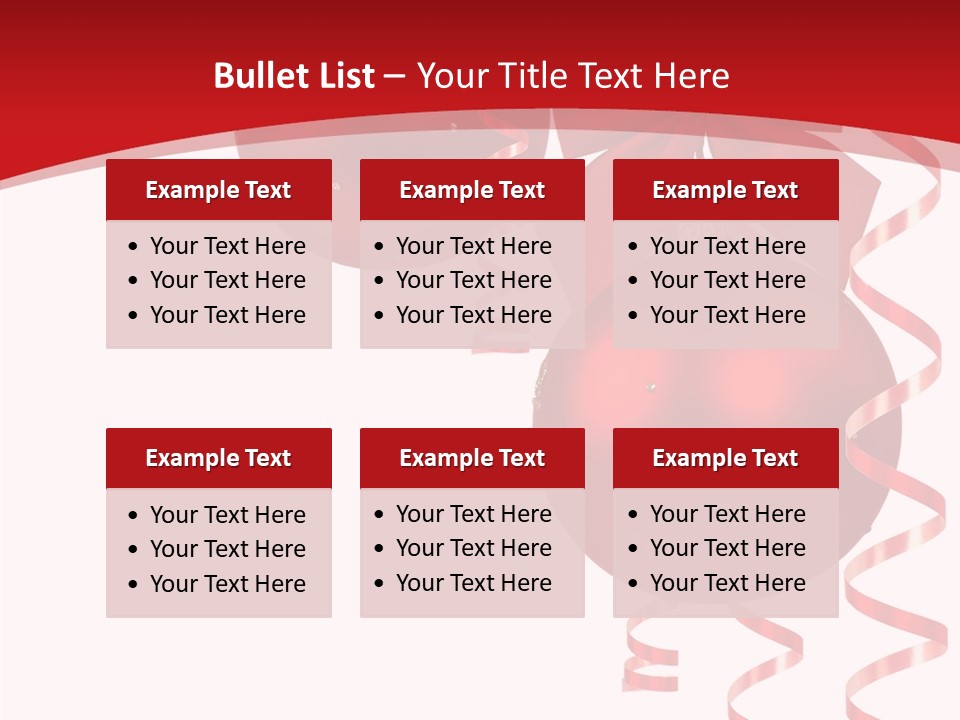 Bullet List – Your Title Text Here

Example Text
• Your Text Here
• Your Text Here
• Your Text Here

Example Text
• Your Text Here
• Your Text Here
• Your Text Here

Example Text
• Your Text Here
• Your Text Here
• Your Text Here

Example Text
• Your Text Here
• Your Text Here
• Your Text Here

Example Text
• Your Text Here
• Your Text Here
• Your Text Here

Example Text
• Your Text Here
• Your Text Here
• Your Text Here